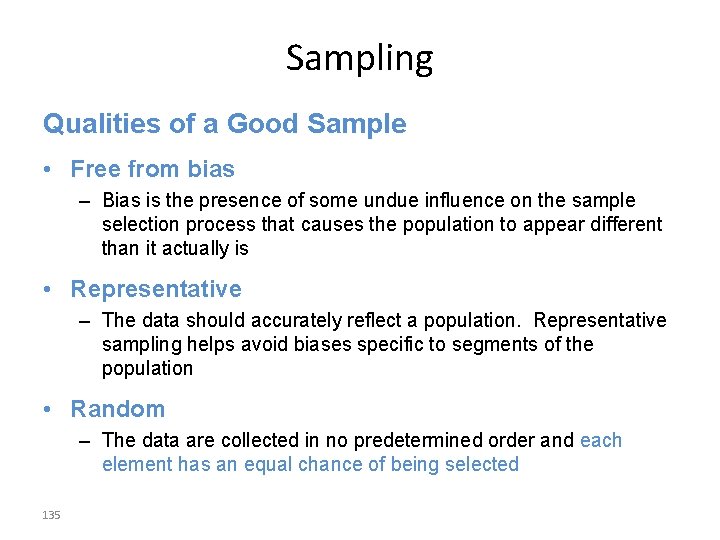 Sampling

Qualities of a Good Sample

• Free from bias

– Bias is the presence of some undue influence on the sample selection process that causes the population to appear different than it actually is

• Representative

– The data should accurately reflect a population. Representative sampling helps avoid biases specific to segments of the population

• Random

– The data are collected in no predetermined order and each element has an equal chance of being selected

135